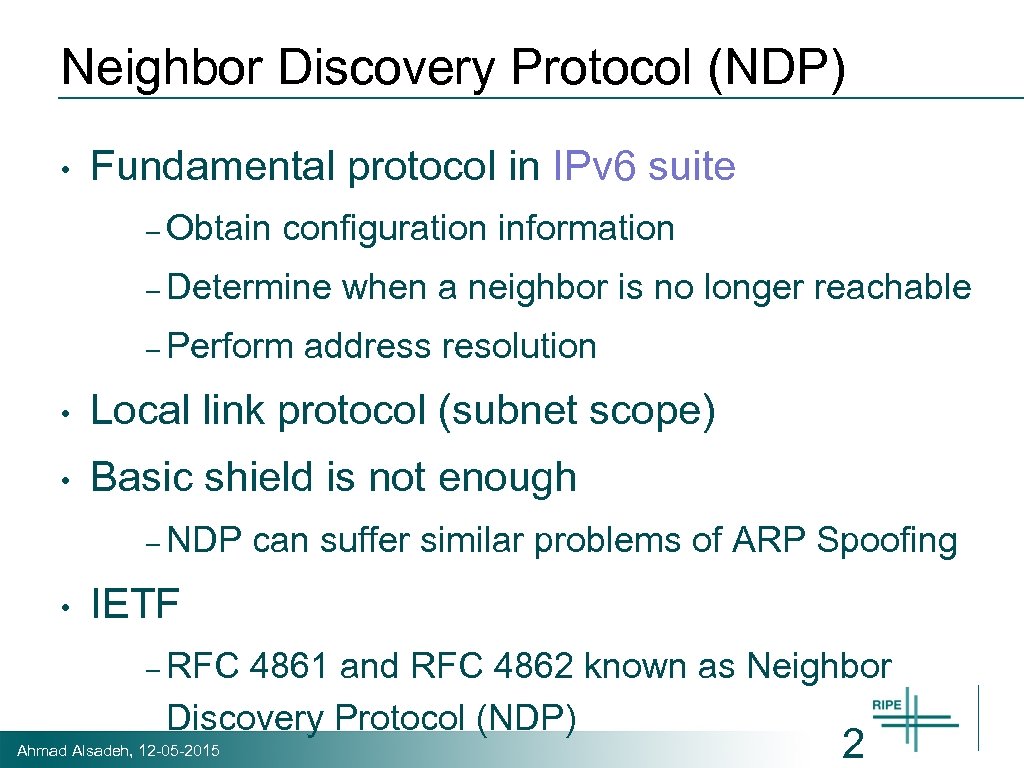 Neighbor Discovery Protocol (NDP)

• Fundamental protocol in IPv6 suite

– Obtain configuration information

– Determine when a neighbor is no longer reachable

– Perform address resolution

• Local link protocol (subnet scope)

• Basic shield is not enough

– NDP can suffer similar problems of ARP Spoofing

• IETF

– RFC 4861 and RFC 4862 known as Neighbor Discovery Protocol (NDP)

Ahmad Alsadeh, 12-05-2015

RIPE

2